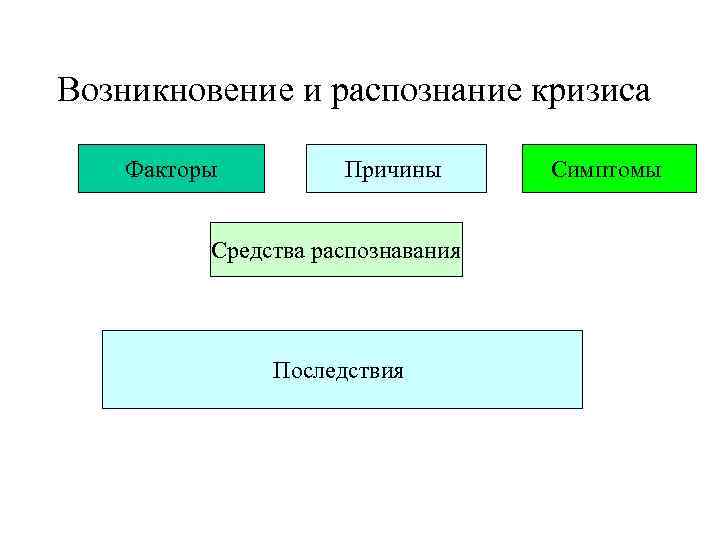 Возникновение и распознание кризиса

Факторы

Причины

Симптомы

Средства распознавания

Последствия